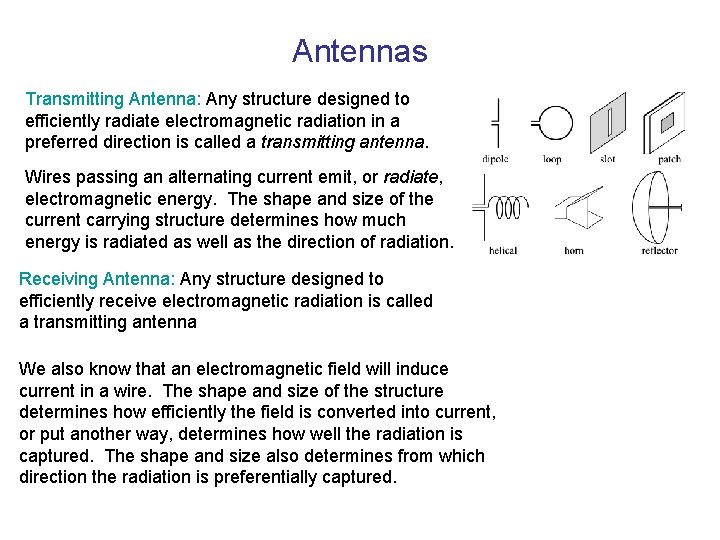 Antennas

Transmitting Antenna: Any structure designed to efficiently radiate electromagnetic radiation in a preferred direction is called a transmitting antenna.

Wires passing an alternating current emit, or radiate, electromagnetic energy. The shape and size of the current carrying structure determines how much energy is radiated as well as the direction of radiation.

dipole loop slot patch

helical horn reflector

Receiving Antenna: Any structure designed to efficiently receive electromagnetic radiation is called a transmitting antenna

We also know that an electromagnetic field will induce current in a wire. The shape and size of the structure determines how efficiently the field is converted into current, or put another way, determines how well the radiation is captured. The shape and size also determines from which direction the radiation is preferentially captured.